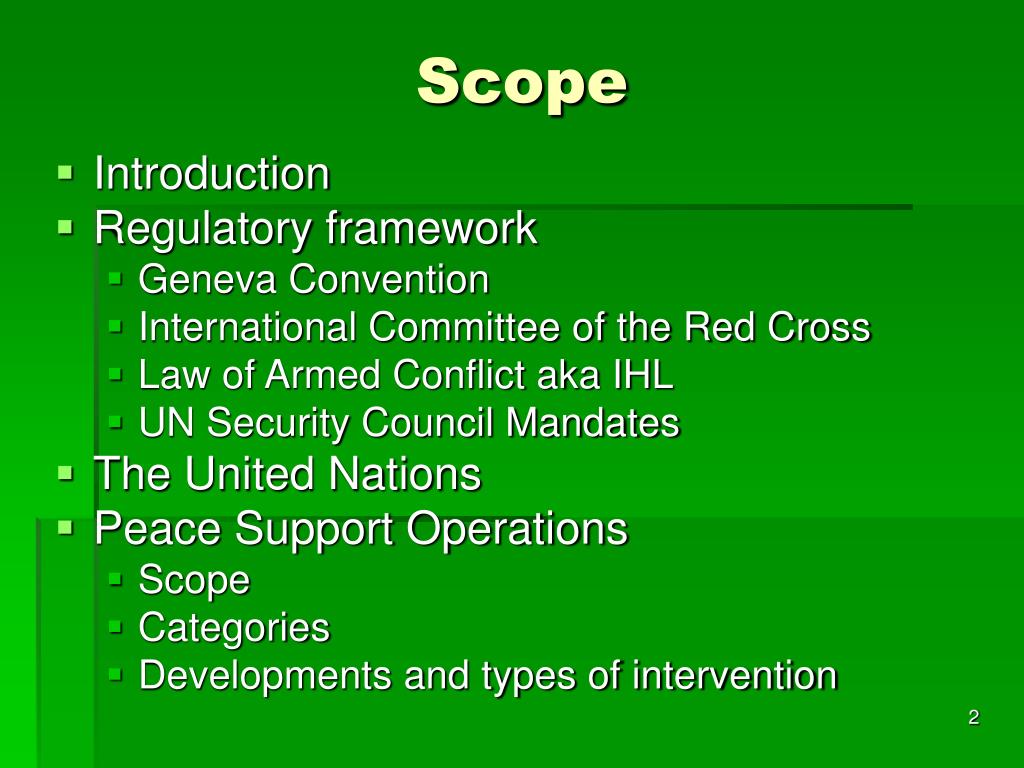 Scope

- Introduction
- Regulatory framework
  - Geneva Convention
  - International Committee of the Red Cross
  - Law of Armed Conflict aka IHL
  - UN Security Council Mandates
- The United Nations
- Peace Support Operations
  - Scope
  - Categories
  - Developments and types of intervention

2